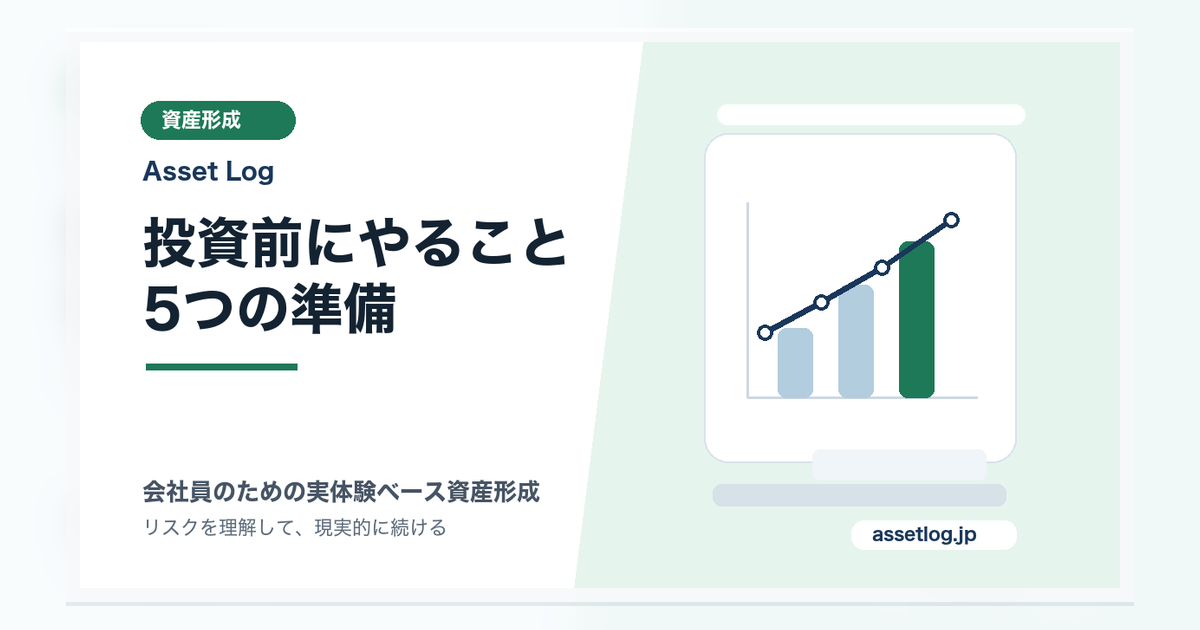 資産形成

Asset Log

投資前にやること
5つの準備

会社員のための実体験ベース資産形成
リスクを理解して、現実的に続ける

assetlog.jp